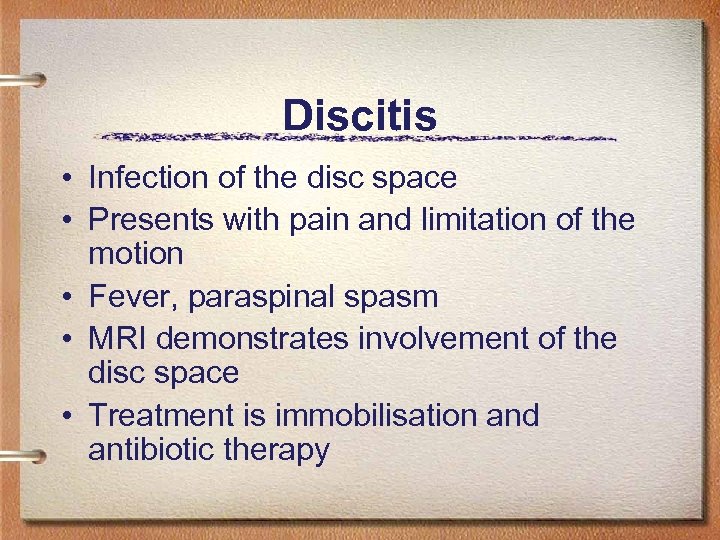 Discitis

• Infection of the disc space
• Presents with pain and limitation of the motion
• Fever, paraspinal spasm
• MRI demonstrates involvement of the disc space
• Treatment is immobilisation and antibiotic therapy